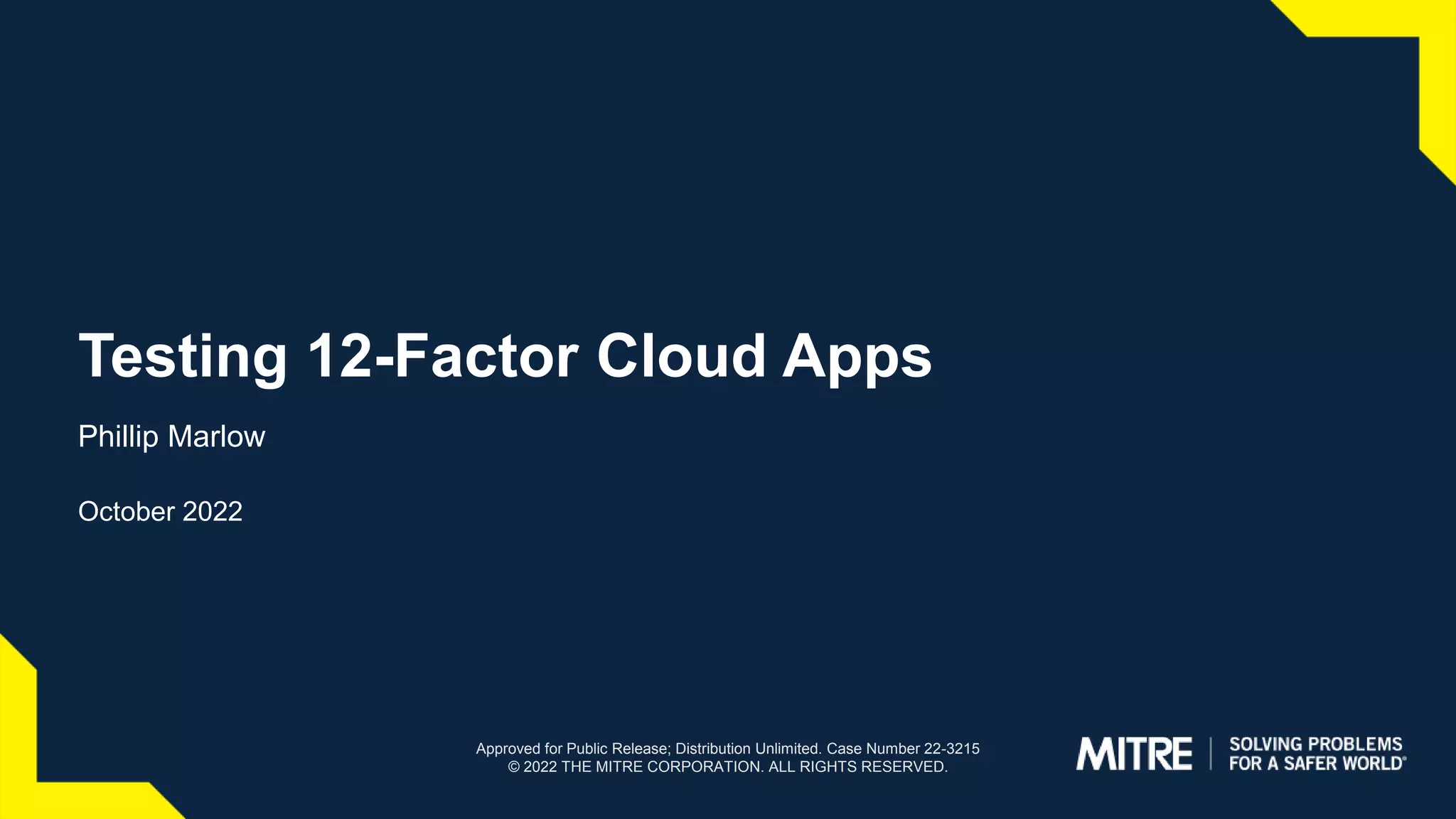 Testing 12-Factor Cloud Apps

Phillip Marlow

October 2022

Approved for Public Release; Distribution Unlimited. Case Number 22-3215
© 2022 THE MITRE CORPORATION. ALL RIGHTS RESERVED.

MITRE | SOLVING PROBLEMS FOR A SAFER WORLD®